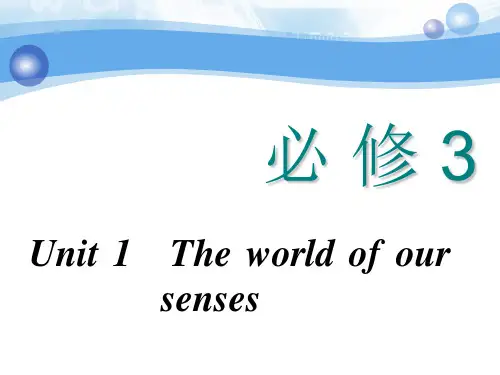 必 修 3

Unit 1 The world of our senses